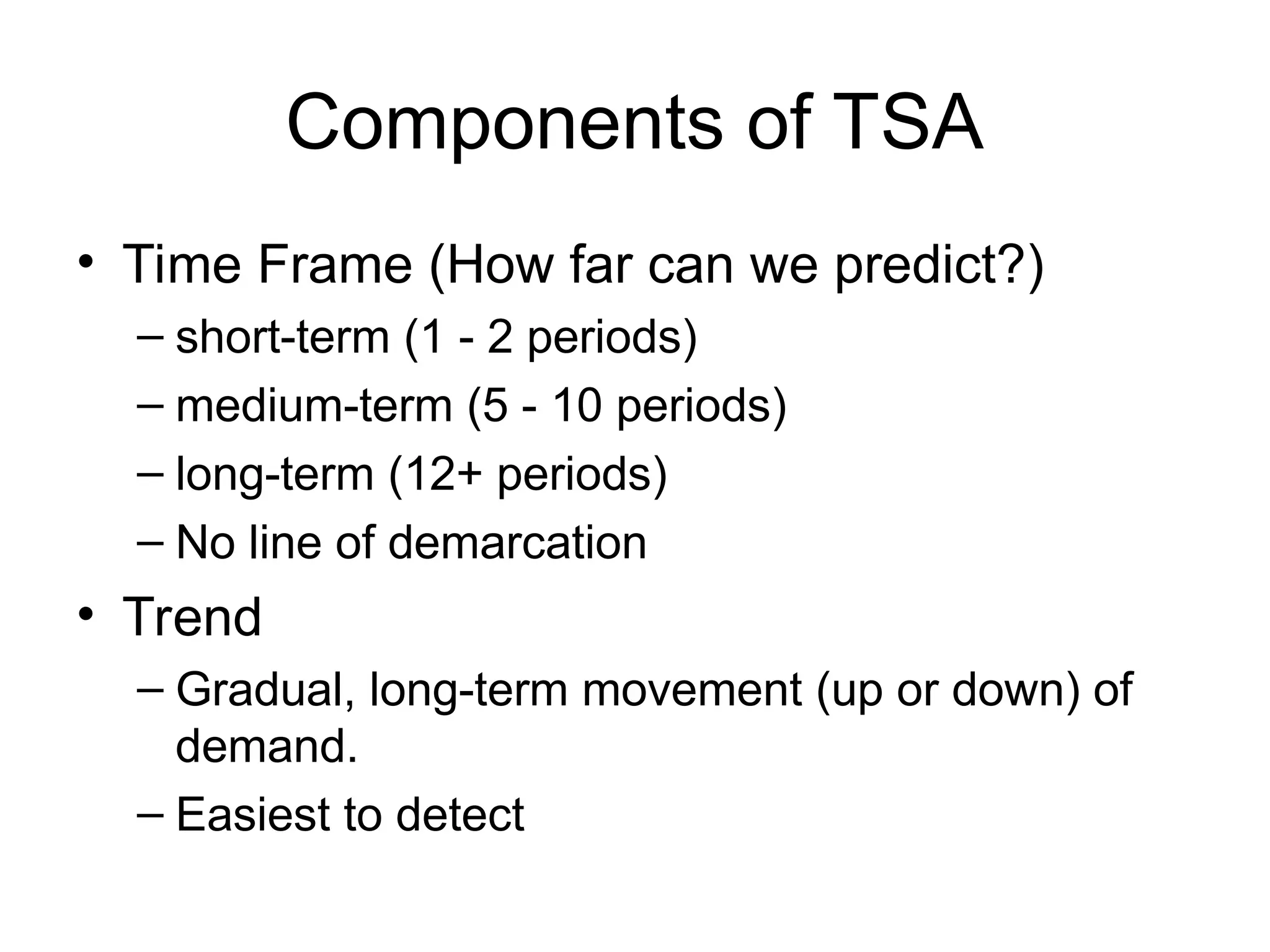 Components of TSA

• Time Frame (How far can we predict?)
– short-term (1 - 2 periods)
– medium-term (5 - 10 periods)
– long-term (12+ periods)
– No line of demarcation

• Trend
– Gradual, long-term movement (up or down) of demand.
– Easiest to detect